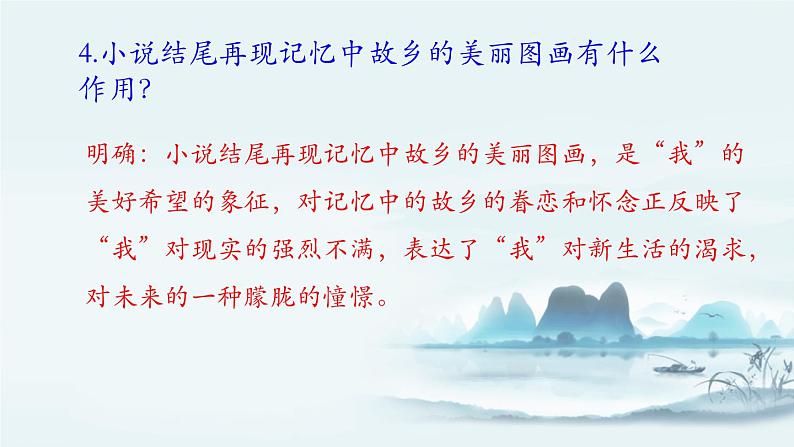 4.小说结尾再现记忆中故乡的美丽图画有什么作用？

明确：小说结尾再现记忆中故乡的美丽图画，是“我”的美好希望的象征，对记忆中的故乡的眷恋和怀念正反映了“我”对现实的强烈不满，表达了“我”对新生活的渴求，对未来的一种朦胧的憧憬。